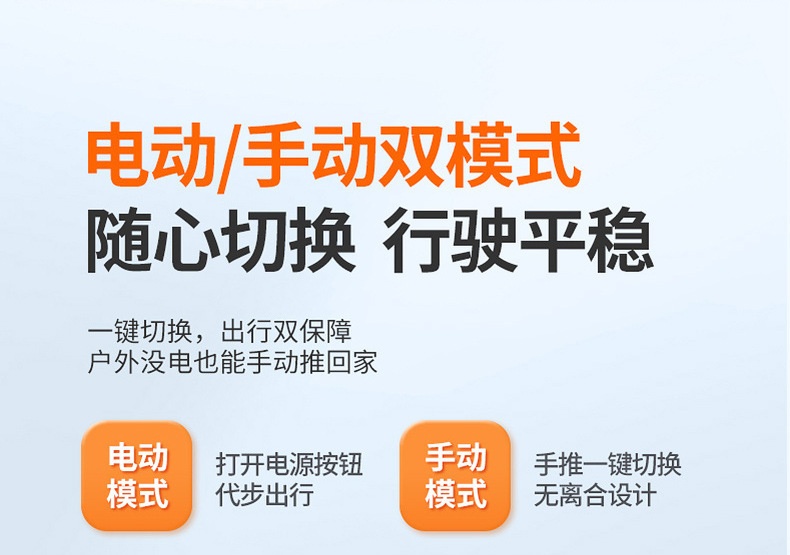 电动/手动双模式
随心切换 行驶平稳

一键切换，出行双保障
户外没电也能手动推回家

电动模式

打开电源按钮
代步出行

手动模式

手推一键切换
无离合设计